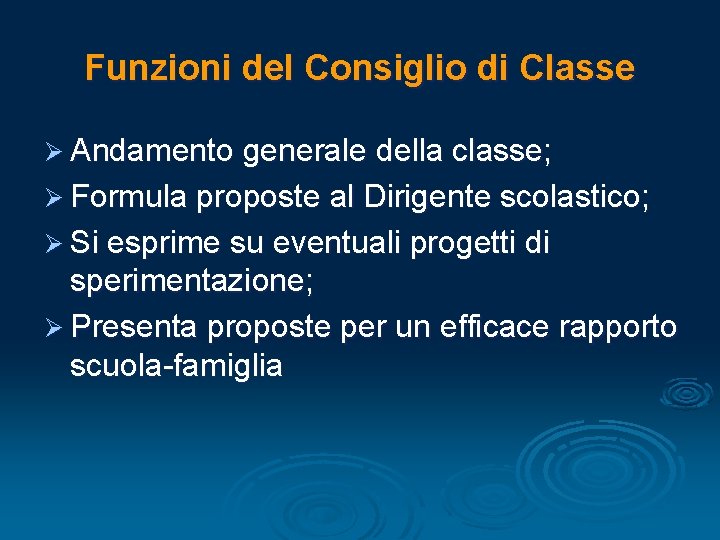 Funzioni del Consiglio di Classe

➢ Andamento generale della classe;
➢ Formula proposte al Dirigente scolastico;
➢ Si esprime su eventuali progetti di sperimentazione;
➢ Presenta proposte per un efficace rapporto scuola-famiglia